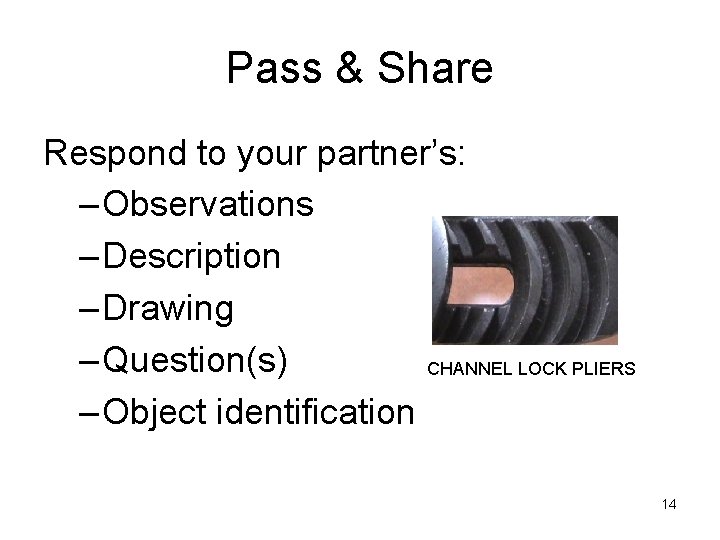 Pass & Share

Respond to your partner's:

– Observations
– Description
– Drawing
– Question(s)
– Object identification

CHANNEL LOCK PLIERS

14